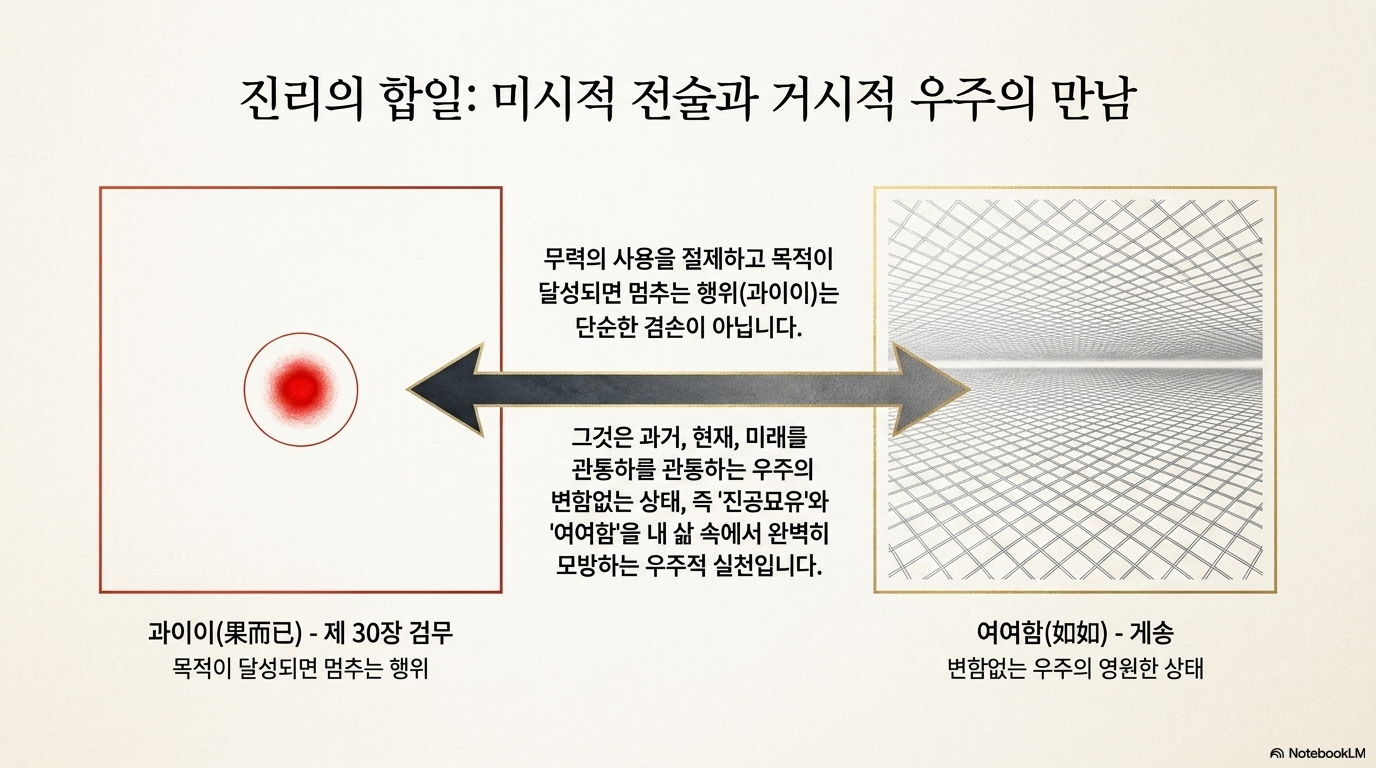 진리의 합일: 미시적 전술과 거시적 우주의 만남

무력의 사용을 절제하고 목적이 달성되면 멈추는 행위(과이이)는 단순한 겸손이 아닙니다.

그것은 과거, 현재, 미래를 관통하를 관통하는 우주의 변함없는 상태, 즉 '진공묘유'와 '여여함'을 내 삶 속에서 완벽히 모방하는 우주적 실천입니다.

과이이(果而已) - 제 30장 검무
목적이 달성되면 멈추는 행위

여여함(如如) - 게송
변함없는 우주의 영원한 상태

NotebookLM